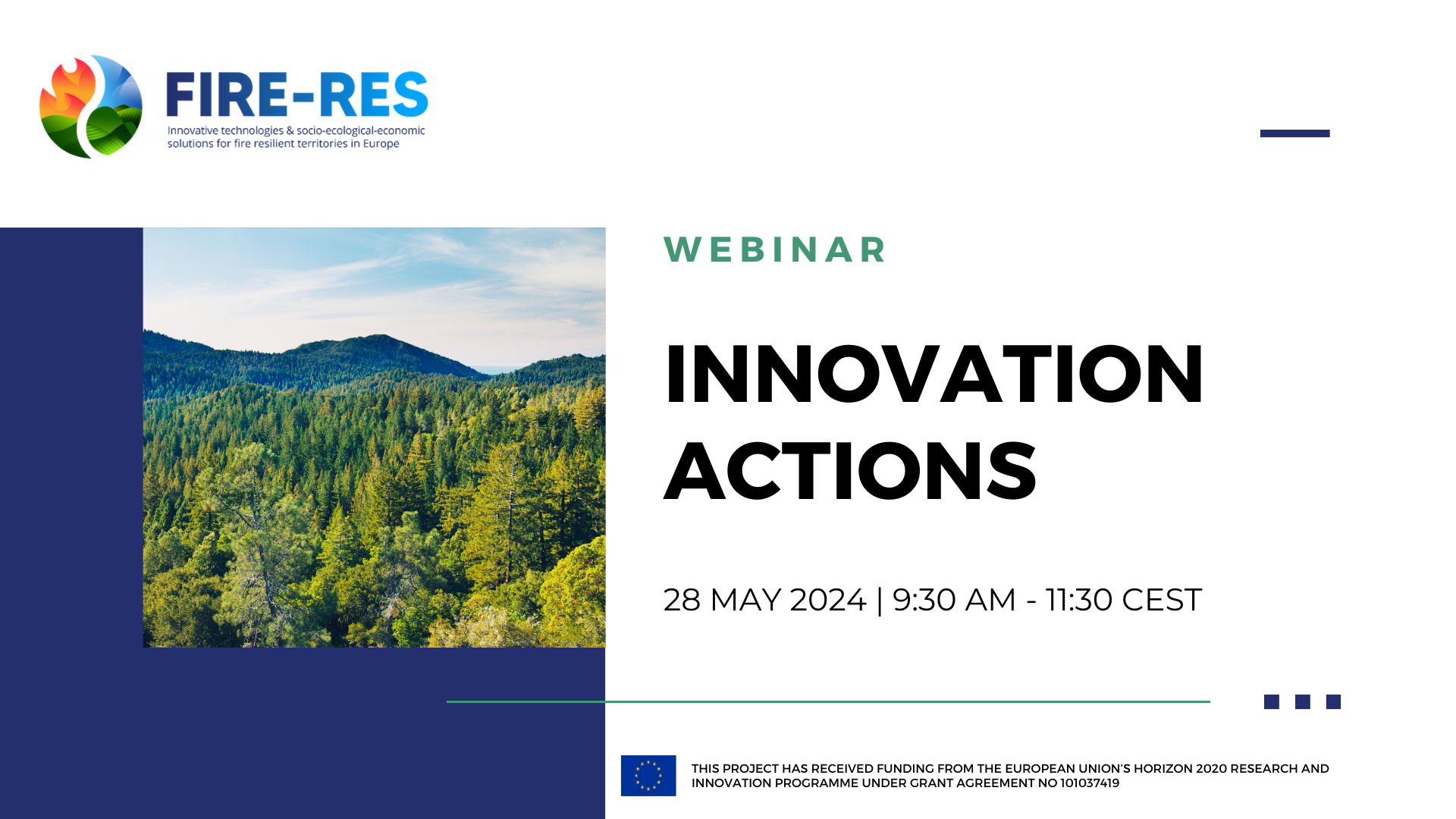 FIRE-RES
Innovative technologies & socio-ecological-economic solutions for fire resilient territories in Europe

WEBINAR

INNOVATION ACTIONS

28 MAY 2024 | 9:30 AM - 11:30 CEST

THIS PROJECT HAS RECEIVED FUNDING FROM THE EUROPEAN UNION'S HORIZON 2020 RESEARCH AND INNOVATION PROGRAMME UNDER GRANT AGREEMENT NO 101037419